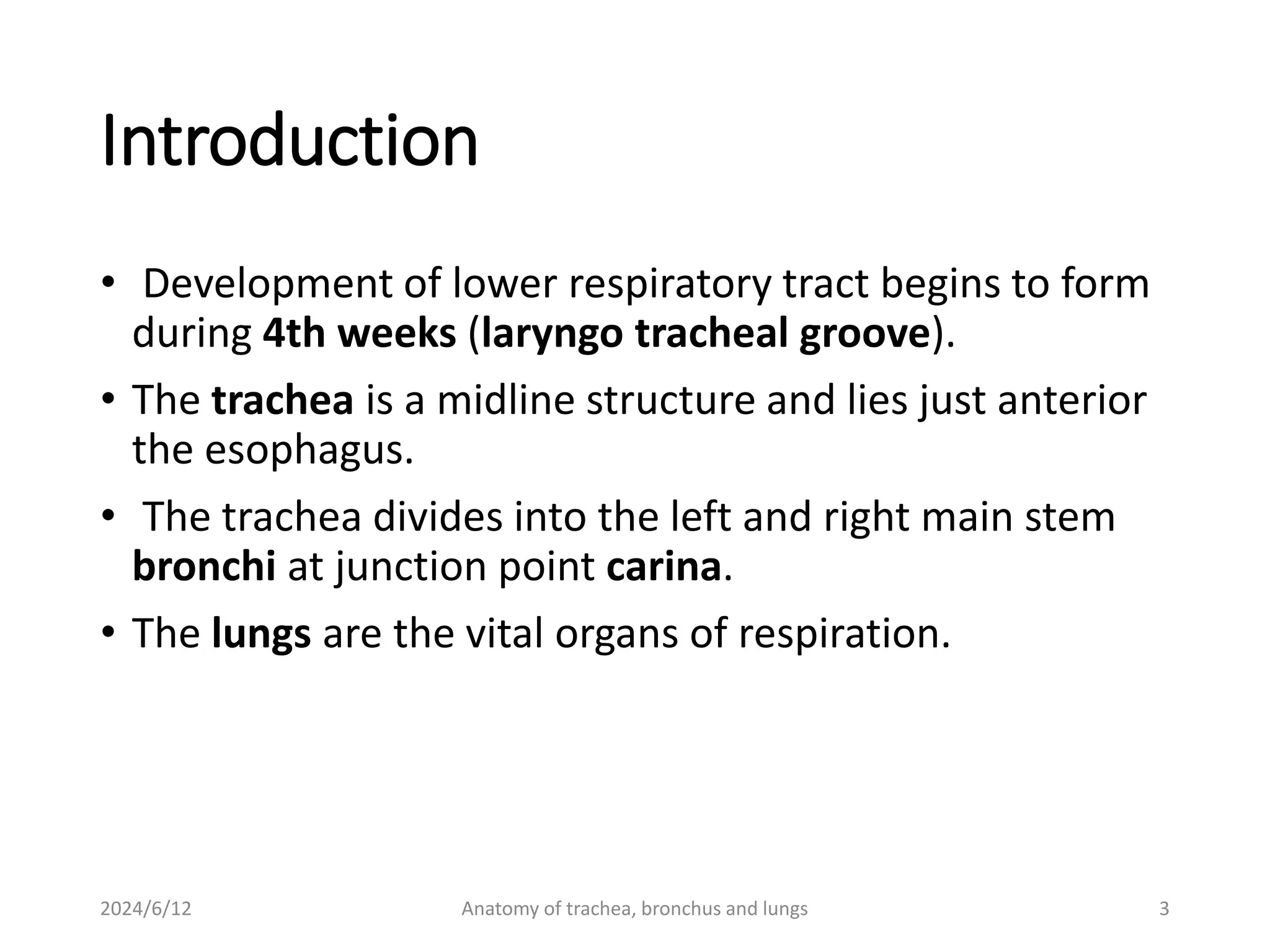 Introduction

• Development of lower respiratory tract begins to form during 4th weeks (laryngo tracheal groove).

• The trachea is a midline structure and lies just anterior the esophagus.

• The trachea divides into the left and right main stem bronchi at junction point carina.

• The lungs are the vital organs of respiration.

2024/6/12 Anatomy of trachea, bronchus and lungs 3